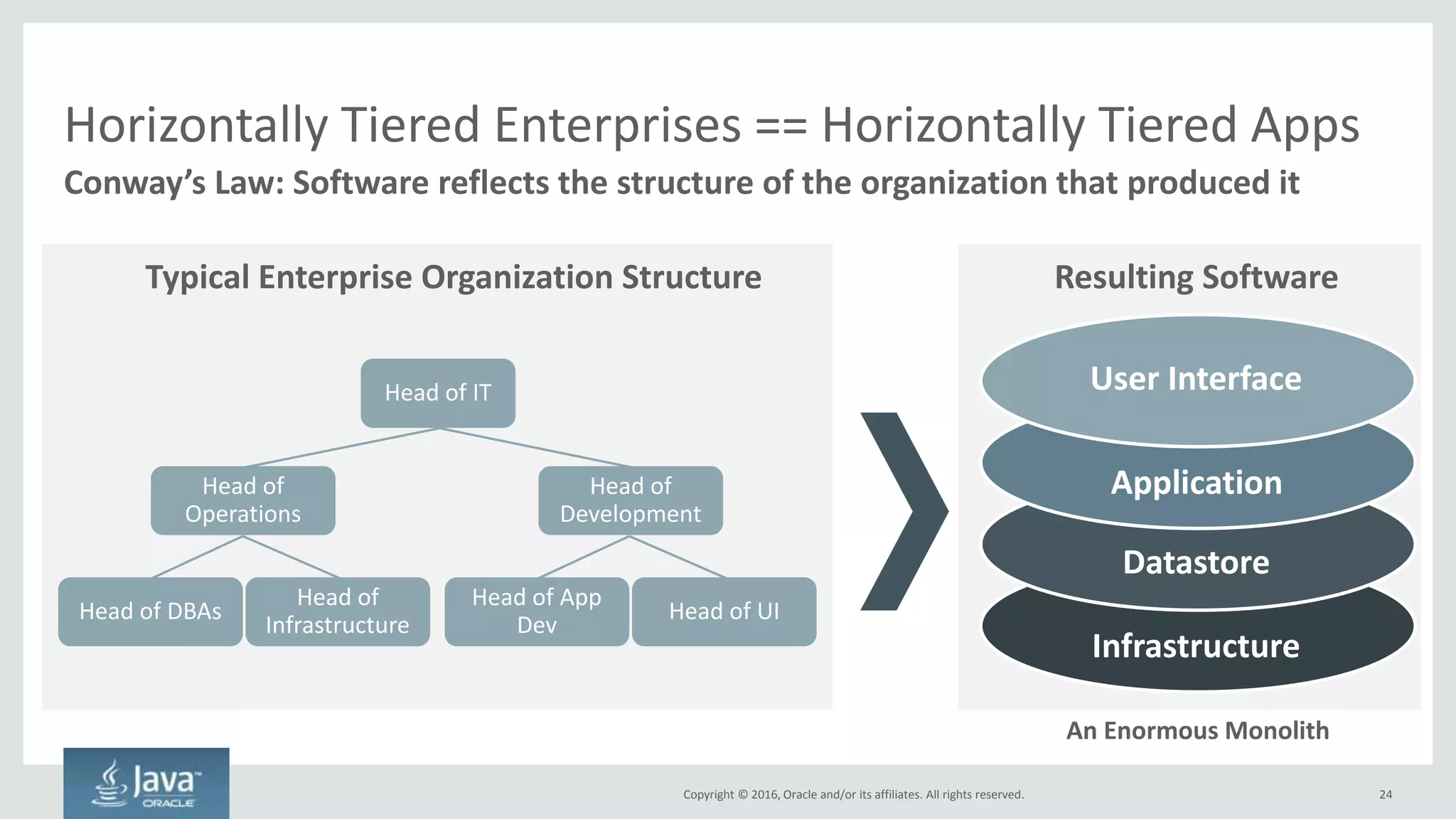 Horizontally Tiered Enterprises == Horizontally Tiered Apps

Conway's Law: Software reflects the structure of the organization that produced it

Typical Enterprise Organization Structure

Head of IT

Head of Operations

Head of Development

Head of DBAs

Head of Infrastructure

Head of App Dev

Head of UI

Resulting Software

User Interface

Application

Datastore

Infrastructure

An Enormous Monolith

Java™ ORACLE

Copyright © 2016, Oracle and/or its affiliates. All rights reserved.

24